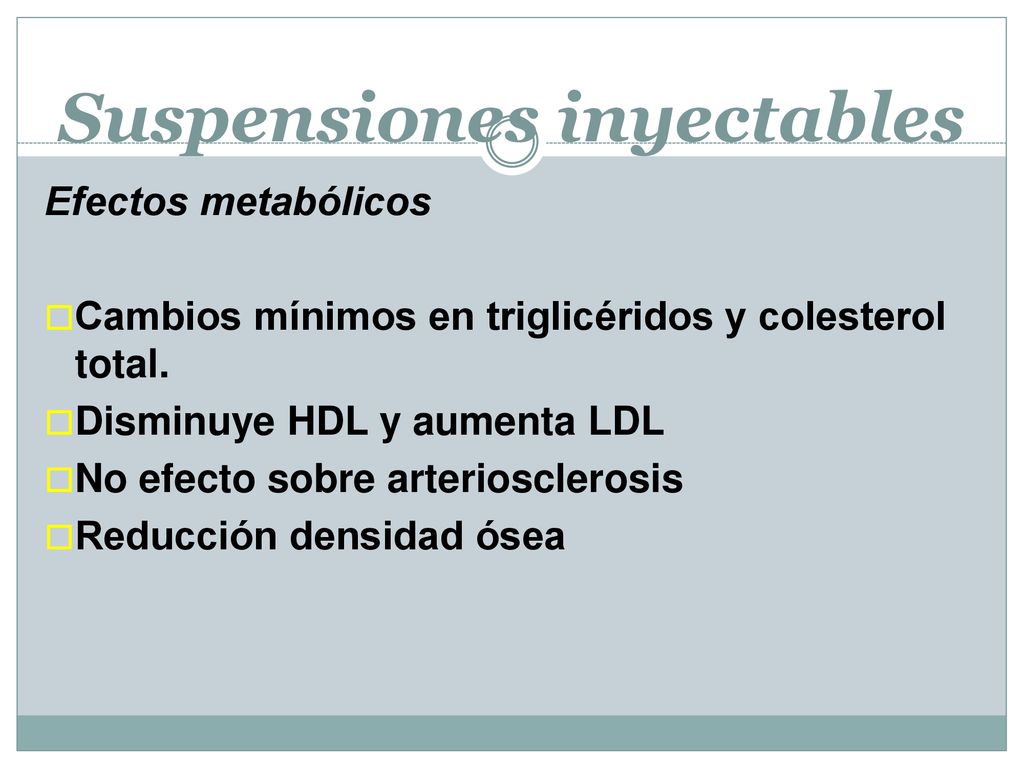 Suspensiones inyectables

Efectos metabólicos

Cambios mínimos en triglicéridos y colesterol total.

Disminuye HDL y aumenta LDL

No efecto sobre arteriosclerosis

Reducción densidad ósea